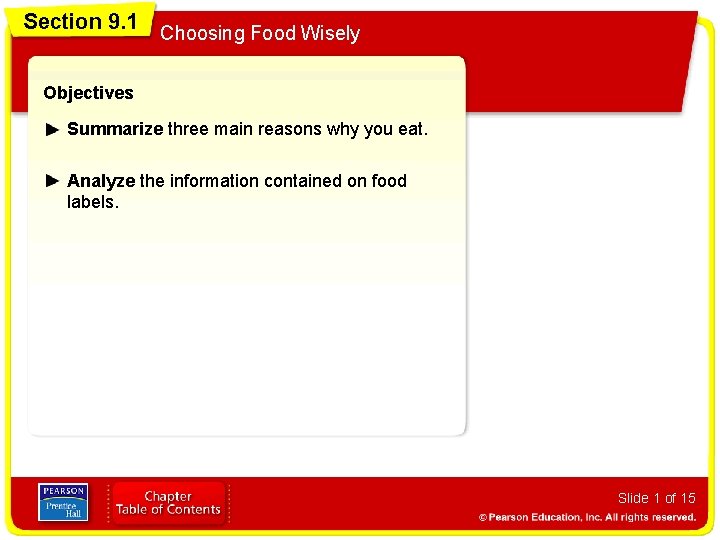 Section 9.1

Choosing Food Wisely

Objectives

► Summarize three main reasons why you eat.

► Analyze the information contained on food labels.

PEARSON
Prentice Hall

Chapter
Table of Contents

Slide 1 of 15

© Pearson Education, Inc. All rights reserved.